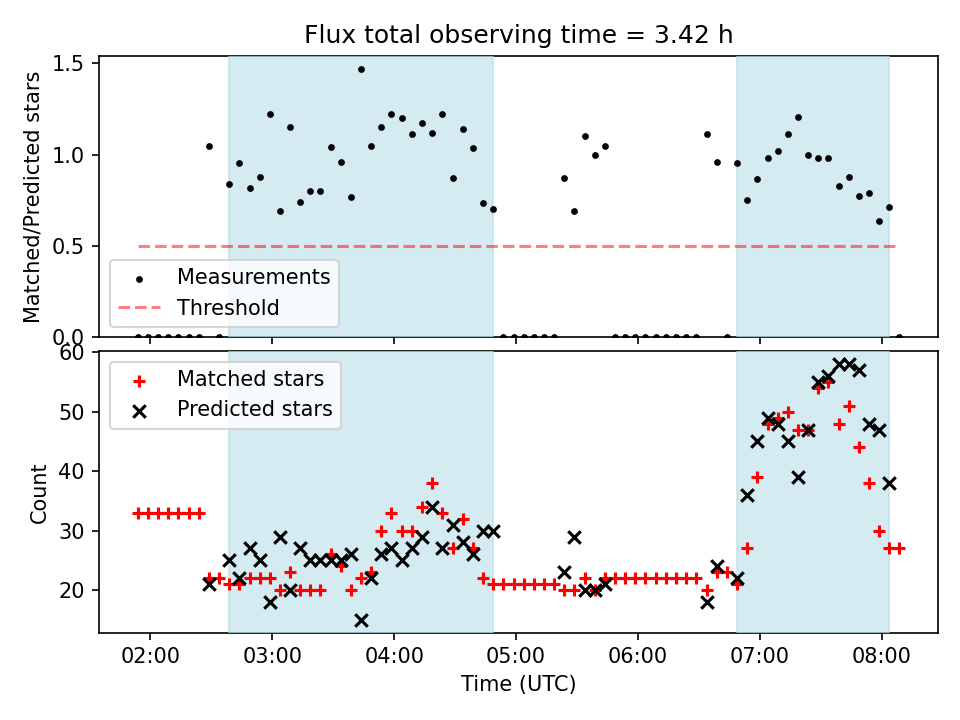 Flux total observing time = 3.42 h

Matched/Predicted stars

1.5
1.0
0.5
0.0

Measurements
Threshold

Count

60
50
40
30
20

Matched stars
Predicted stars

02:00 03:00 04:00 05:00 06:00 07:00 08:00

Time (UTC)